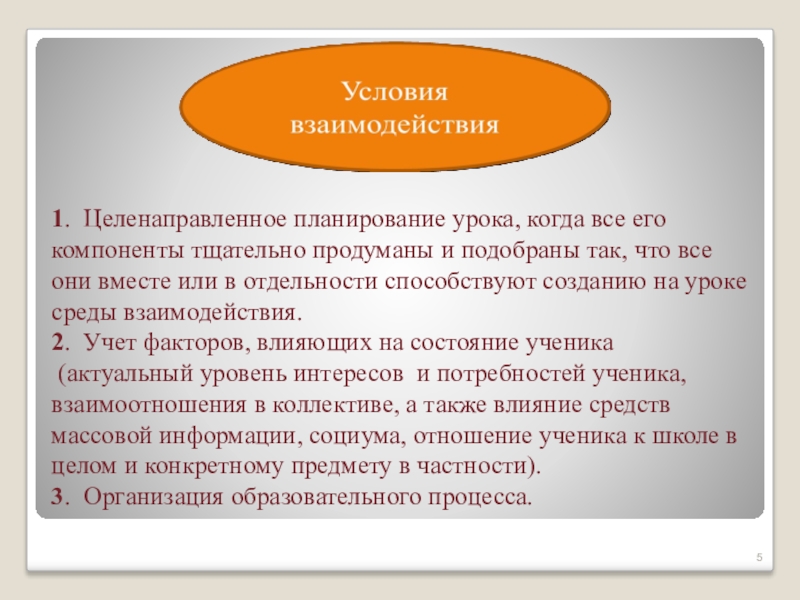 Условия взаимодействия

1. Целенаправленное планирование урока, когда все его компоненты тщательно продуманы и подобраны так, что все они вместе или в отдельности способствуют созданию на уроке среды взаимодействия.
2. Учет факторов, влияющих на состояние ученика (актуальный уровень интересов и потребностей ученика, взаимоотношения в коллективе, а также влияние средств массовой информации, социума, отношение ученика к школе в целом и конкретному предмету в частности).
3. Организация образовательного процесса.

5